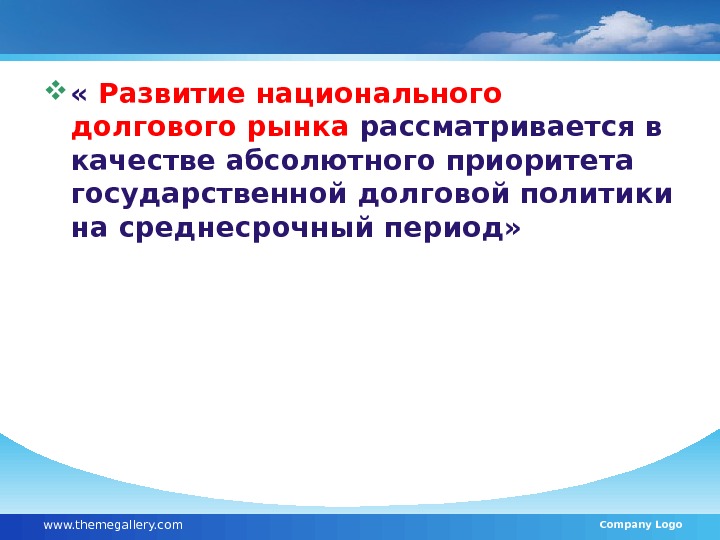 « Развитие национального долгового рынка рассматривается в качестве абсолютного приоритета государственной долговой политики на среднесрочный период»

www.themegallery.com

Company Logo